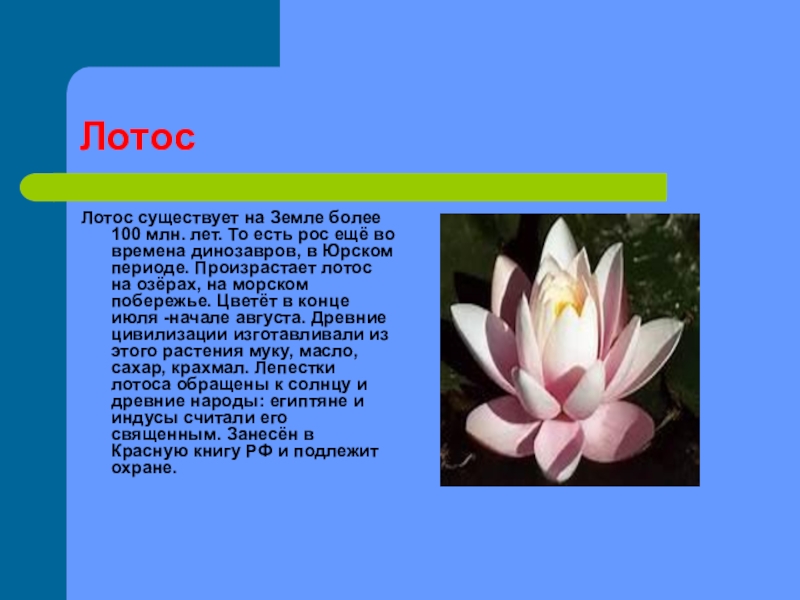 Лотос

Лотос существует на Земле более 100 млн. лет. То есть рос ещё во времена динозавров, в Юрском периоде. Произрастает лотос на озёрах, на морском побережье. Цветёт в конце июля -начале августа. Древние цивилизации изготавливали из этого растения муку, масло, сахар, крахмал. Лепестки лотоса обращены к солнцу и древние народы: египтяне и индусы считали его священным. Занесён в Красную книгу РФ и подлежит охране.